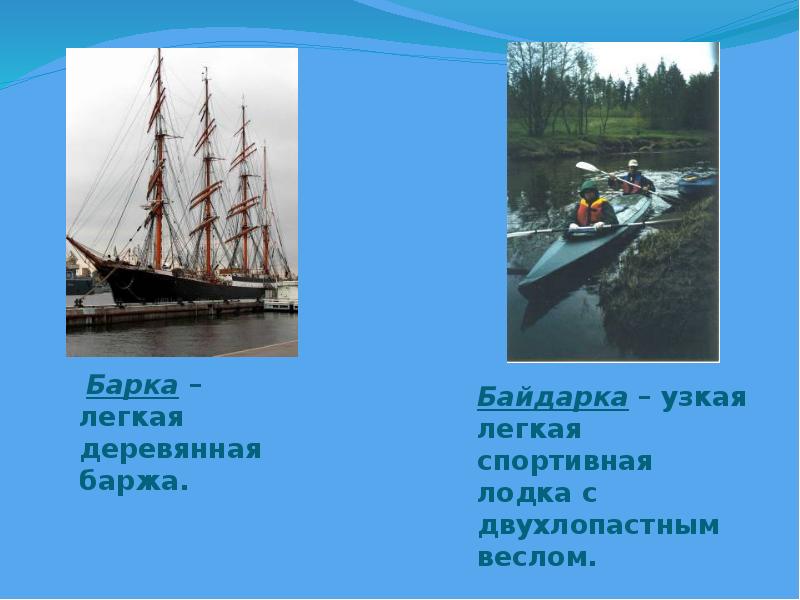 Барка – легкая деревянная баржа.

Байдарка – узкая легкая спортивная лодка с двухлопастным веслом.